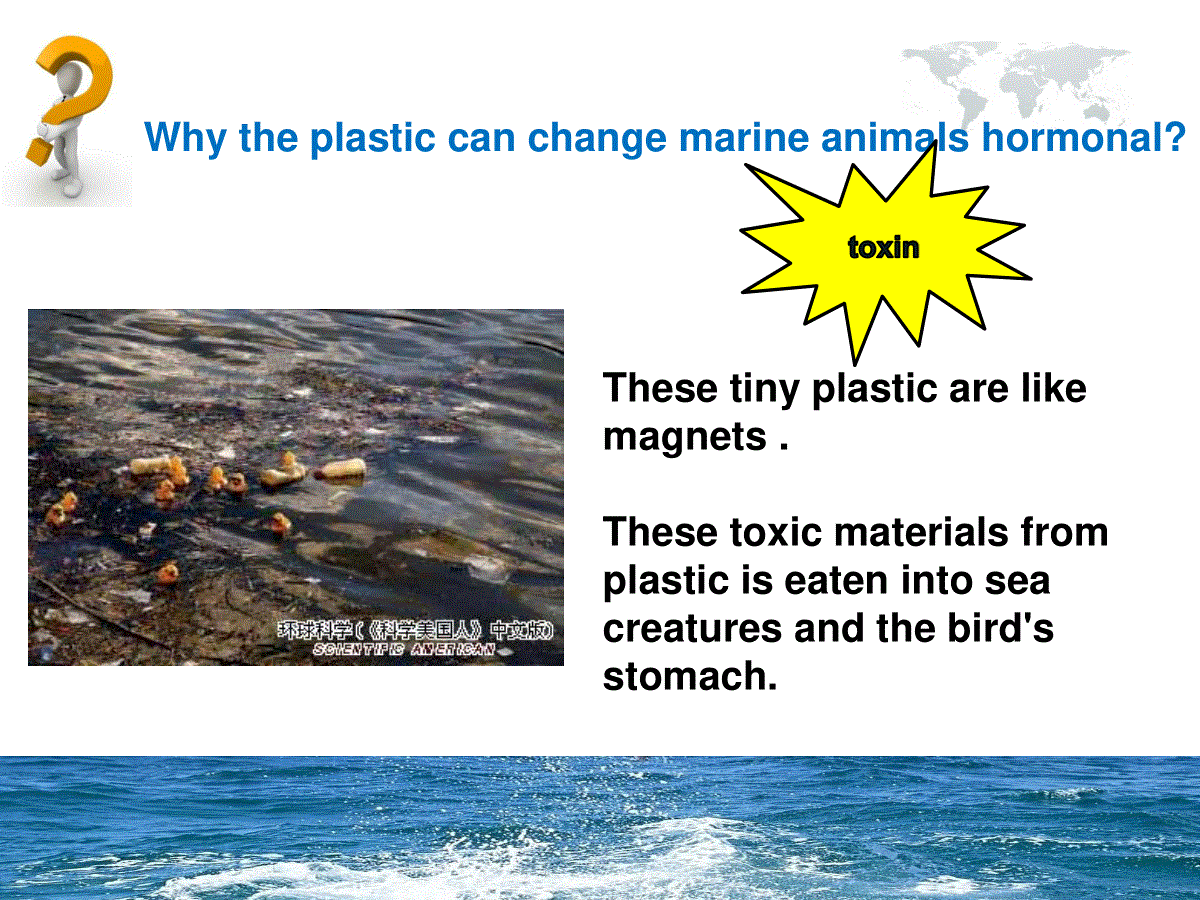 Why the plastic can change marine animals hormonal?

toxin

环球科学（《科学美国人》中文版）
SCIENTIFIC AMERICAN

These tiny plastic are like magnets .

These toxic materials from plastic is eaten into sea creatures and the bird's stomach.